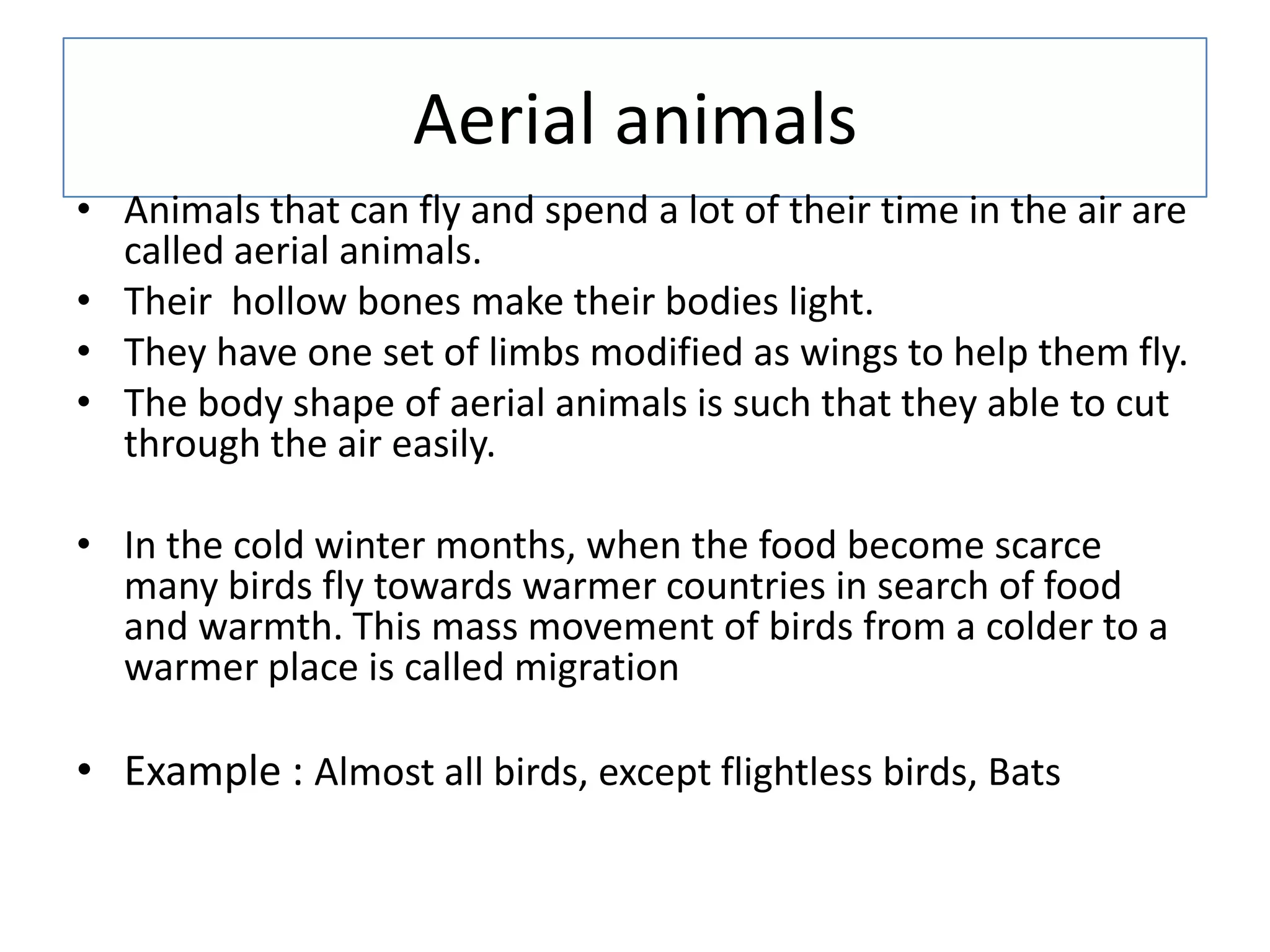 Aerial animals

• Animals that can fly and spend a lot of their time in the air are called aerial animals.
• Their  hollow bones make their bodies light.
• They have one set of limbs modified as wings to help them fly.
• The body shape of aerial animals is such that they able to cut through the air easily.

• In the cold winter months, when the food become scarce many birds fly towards warmer countries in search of food and warmth. This mass movement of birds from a colder to a warmer place is called migration

• Example : Almost all birds, except flightless birds, Bats